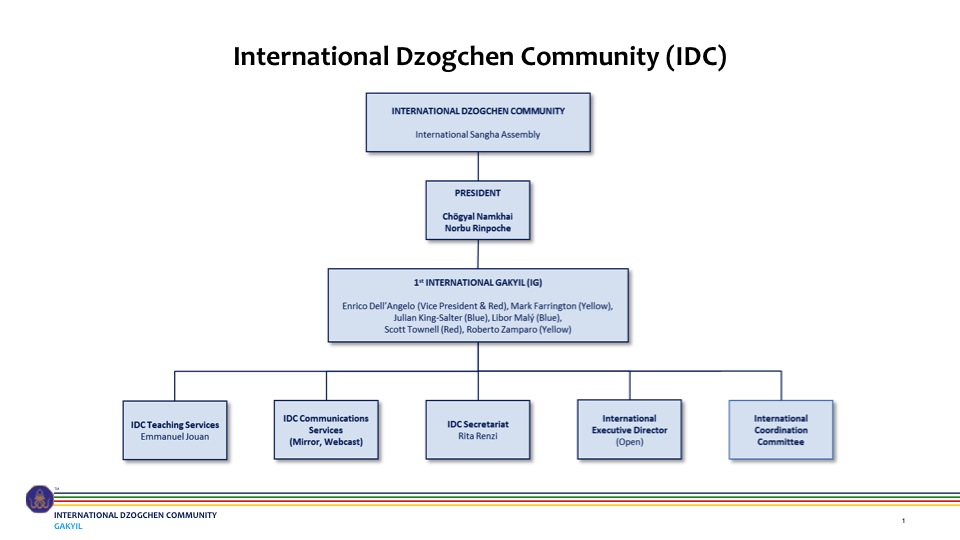 International Dzogchen Community (IDC)

INTERNATIONAL DZOGCHEN COMMUNITY
International Sangha Assembly

PRESIDENT
Chögyal Namkhai Norbu Rinpoche

1st INTERNATIONAL GAKYIL (IG)
Enrico Dell'Angelo (Vice President & Red), Mark Farrington (Yellow), Julian King-Salter (Blue), Libor Malý (Blue), Scott Townell (Red), Roberto Zamparo (Yellow)

IDC Teaching Services
Emmanuel Jouan

IDC Communications Services
(Mirror, Webcast)

IDC Secretariat
Rita Renzi

International Executive Director
(Open)

International Coordination Committee

TM
INTERNATIONAL DZOGCHEN COMMUNITY
GAKYIL

1